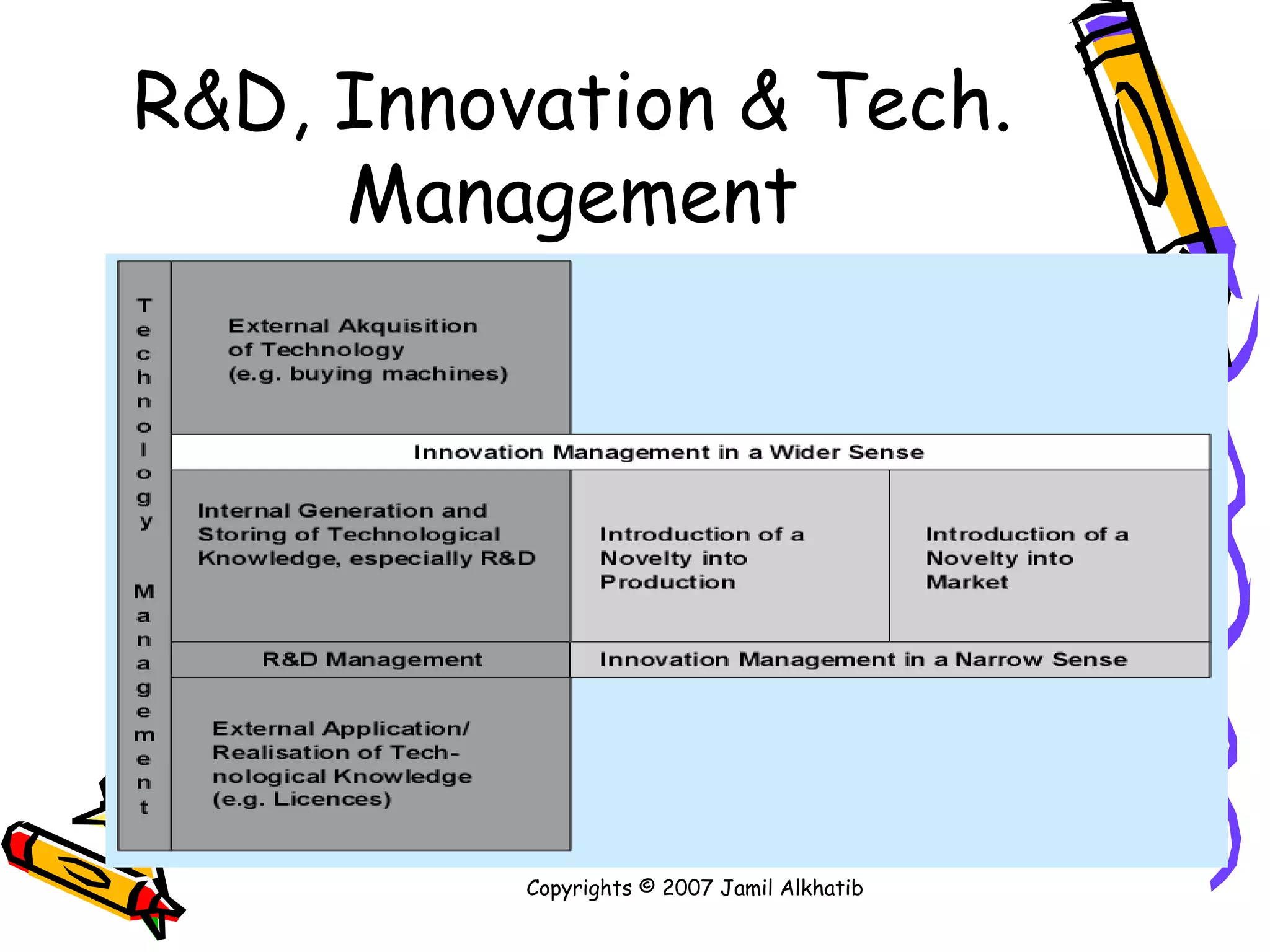 R&D, Innovation & Tech. Management

Technology Management

External Akquisition of Technology (e.g. buying machines)

Innovation Management in a Wider Sense

Internal Generation and Storing of Technological Knowledge, especially R&D

Introduction of a Novelty into Production

Introduction of a Novelty into Market

R&D Management

Innovation Management in a Narrow Sense

External Application/ Realisation of Technological Knowledge (e.g. Licences)

Copyrights © 2007 Jamil Alkhatib